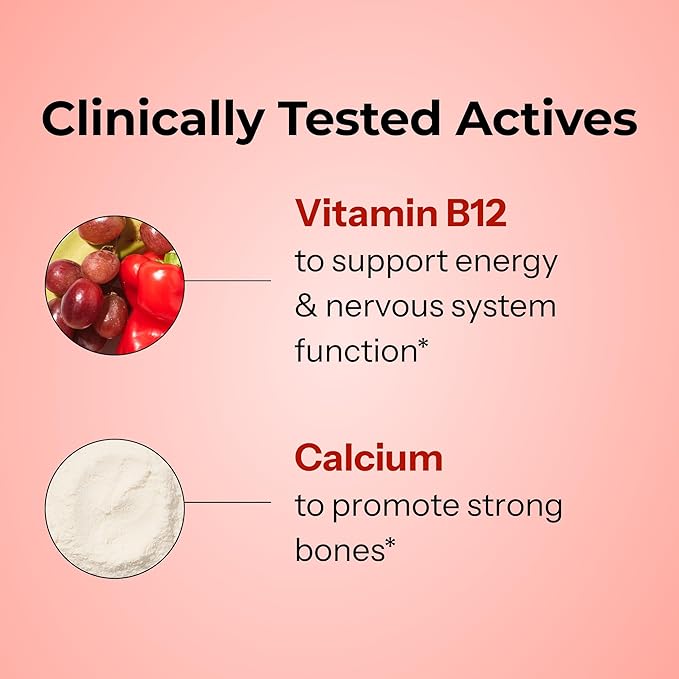 Clinically Tested Actives

Vitamin B12
to support energy & nervous system function*

Calcium
to promote strong bones*